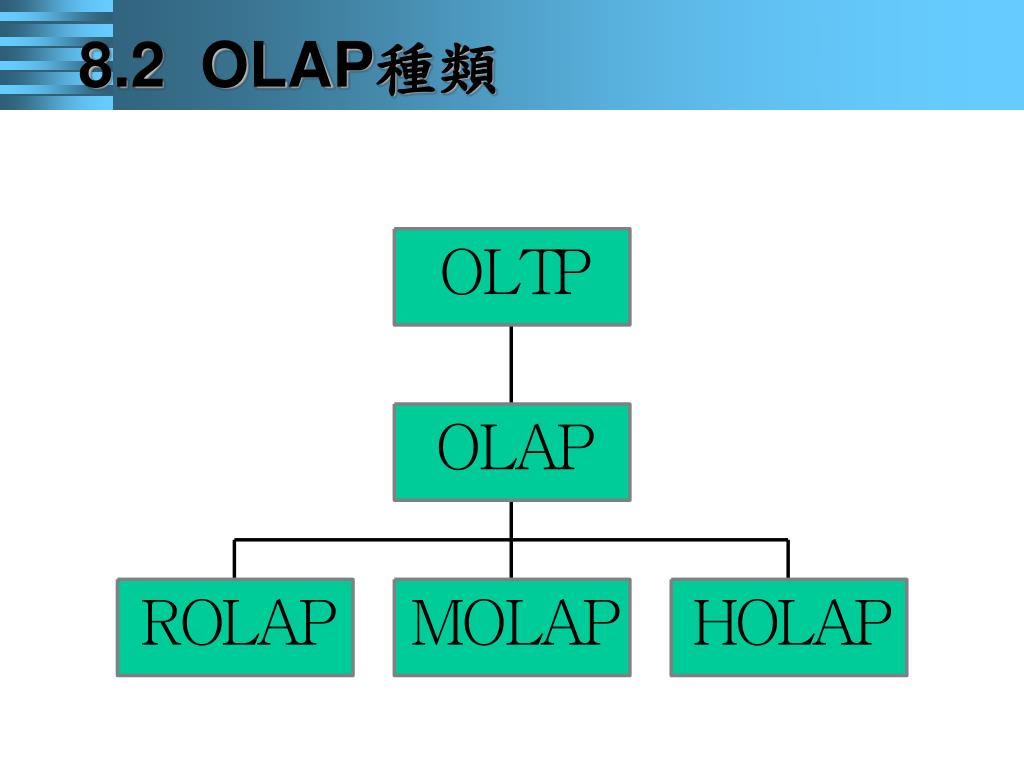 8.2 OLAP種類

OLTP

OLAP

ROLAP

MOLAP

HOLAP